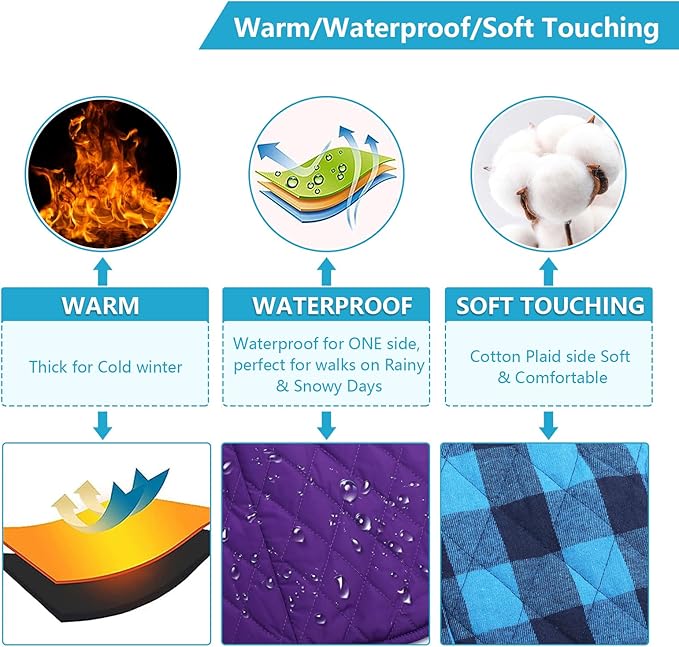 Warm/Waterproof/Soft Touching

WARM

Thick for Cold winter

WATERPROOF

Waterproof for ONE side, perfect for walks on Rainy & Snowy Days

SOFT TOUCHING

Cotton Plaid side Soft & Comfortable